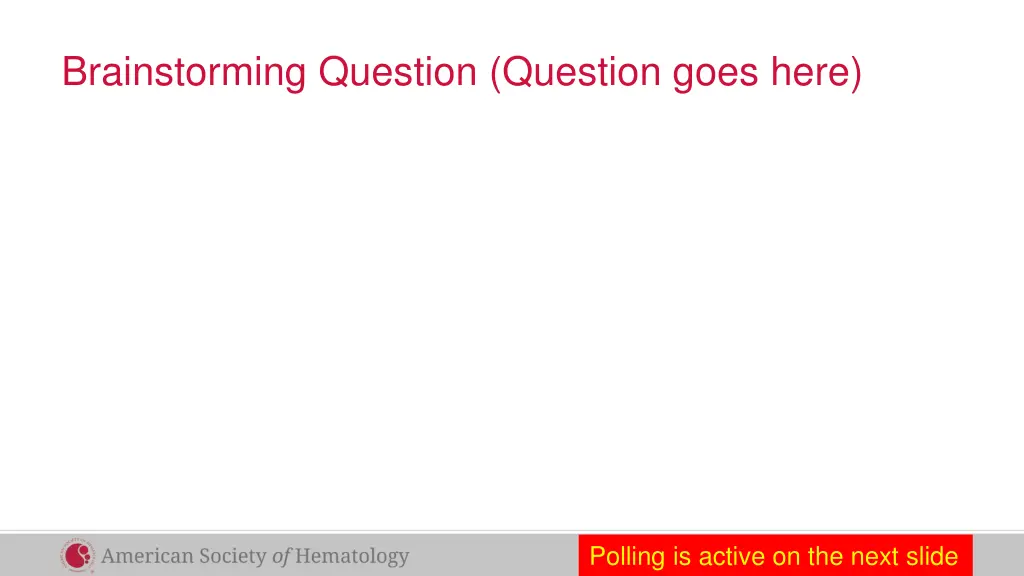 Brainstorming Question (Question goes here)

American Society of Hematology

Polling is active on the next slide